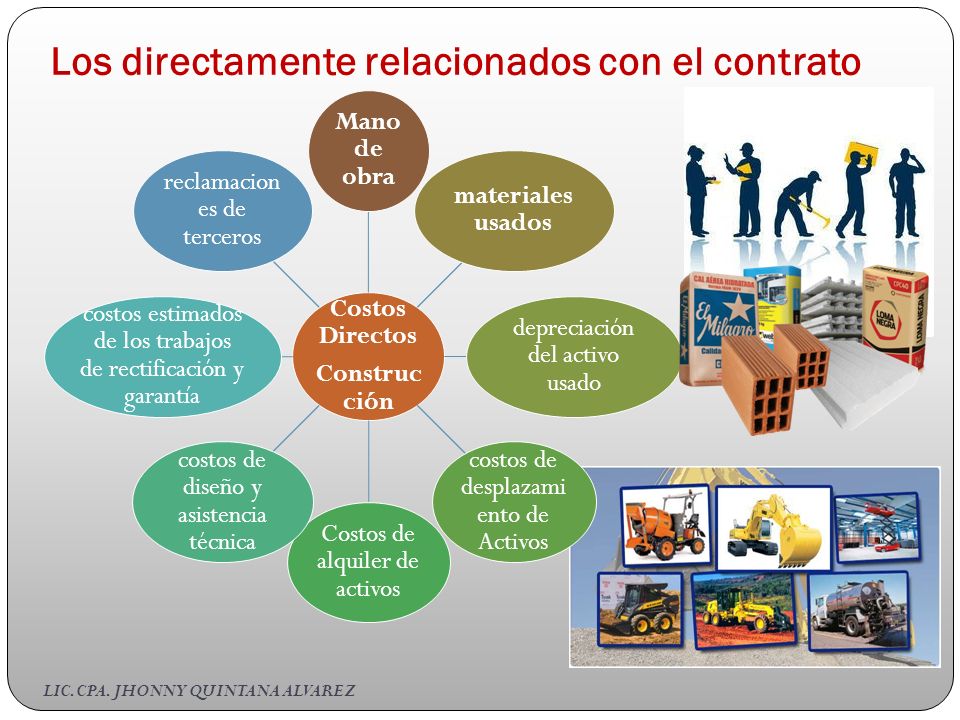 Los directamente relacionados con el contrato

Costos Directos
Construcción

Mano de obra

materiales usados

depreciación del activo usado

costos de desplazamiento de Activos

Costos de alquiler de activos

costos de diseño y asistencia técnica

costos estimados de los trabajos de rectificación y garantía

reclamaciones de terceros

CAL AÉREA HIDRATADA
El Milagro
LOMA NEGRA

LIC. CPA. JHONNY QUINTANA ALVAREZ